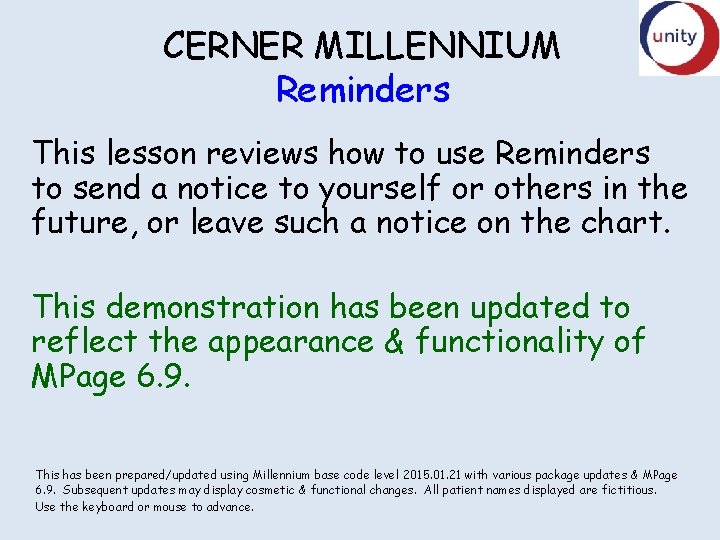 unity

CERNER MILLENNIUM
Reminders

This lesson reviews how to use Reminders to send a notice to yourself or others in the future, or leave such a notice on the chart.

This demonstration has been updated to reflect the appearance & functionality of MPage 6.9.

This has been prepared/updated using Millennium base code level 2015.01.21 with various package updates & MPage 6.9. Subsequent updates may display cosmetic & functional changes. All patient names displayed are fictitious. Use the keyboard or mouse to advance.